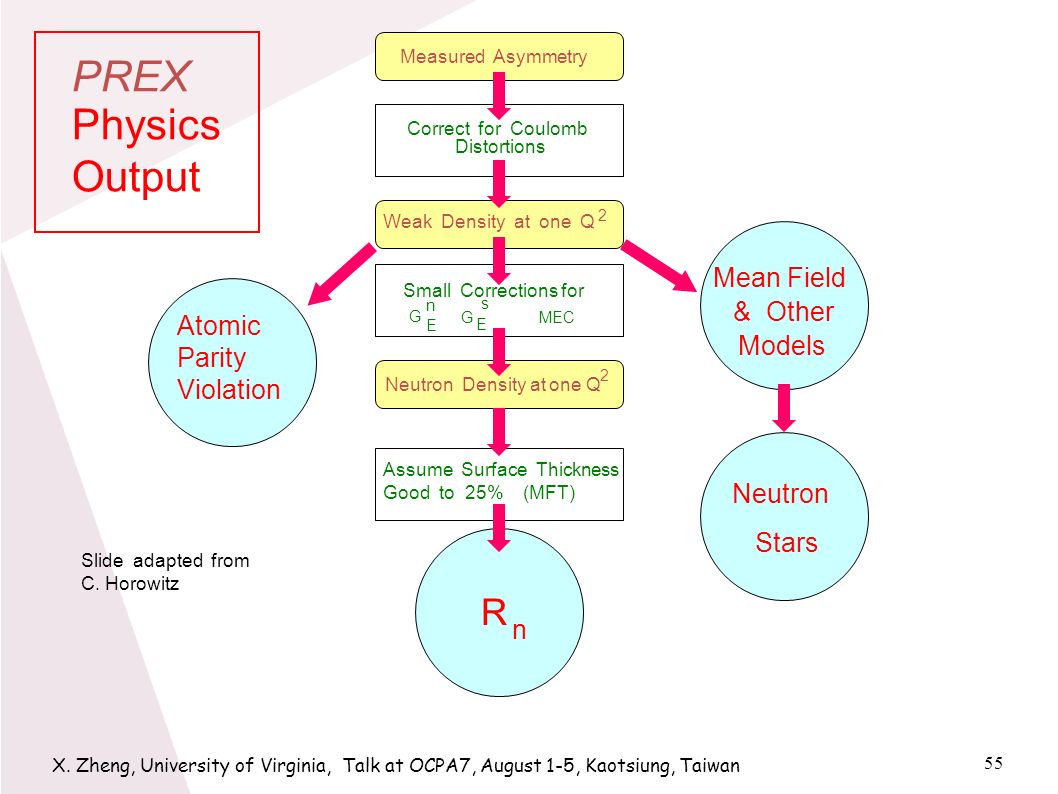 PREX
Physics
Output

Measured Asymmetry

Correct for Coulomb Distortions

Weak Density at one $Q^2$

Small Corrections for
$G_E^n$ $G_E^s$ MEC

Neutron Density at one $Q^2$

Assume Surface Thickness Good to 25% (MFT)

$R_n$

Atomic Parity Violation

Mean Field & Other Models

Neutron Stars

Slide adapted from C. Horowitz

X. Zheng, University of Virginia, Talk at OCPA7, August 1-5, Kaotsiung, Taiwan

55